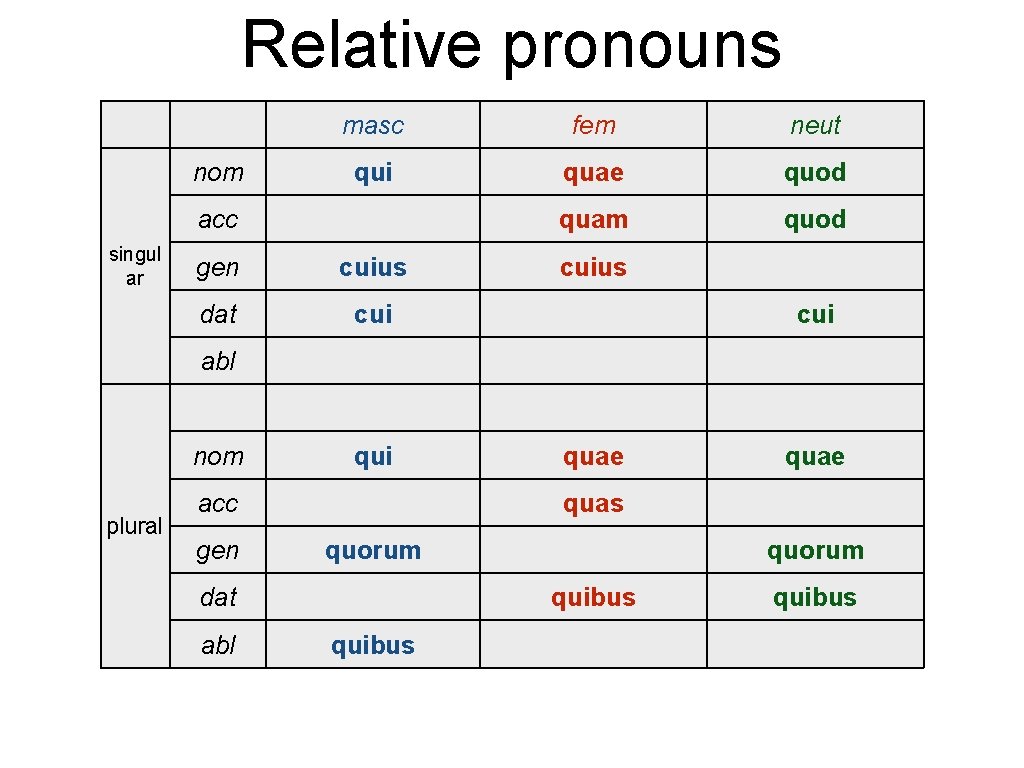 Relative pronouns

| | | masc | fem | neut |
|---|---|---|---|---|
| singular | nom | qui | quae | quod |
| | acc | | quam | quod |
| | gen | cuius | cuius | |
| | dat | cui | | cui |
| | abl | | | |
| | | | | |
| plural | nom | qui | quae | quae |
| | acc | | quas | |
| | gen | quorum | | quorum |
| | dat | | quibus | quibus |
| | abl | quibus | | |